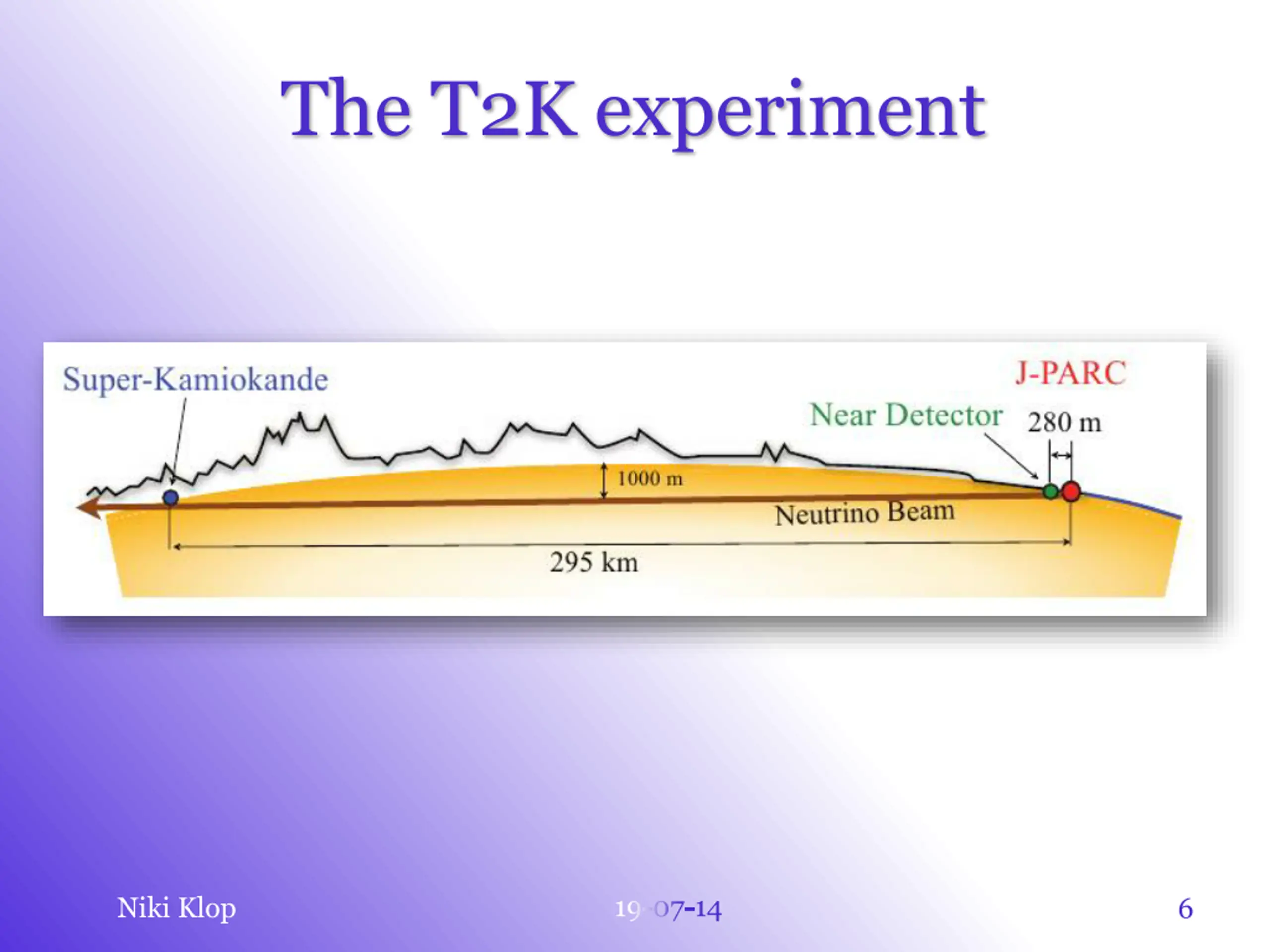 The T2K experiment

Super-Kamiokande

J-PARC

Near Detector

280 m

1000 m

Neutrino Beam

295 km

Niki Klop

19-07-14

6